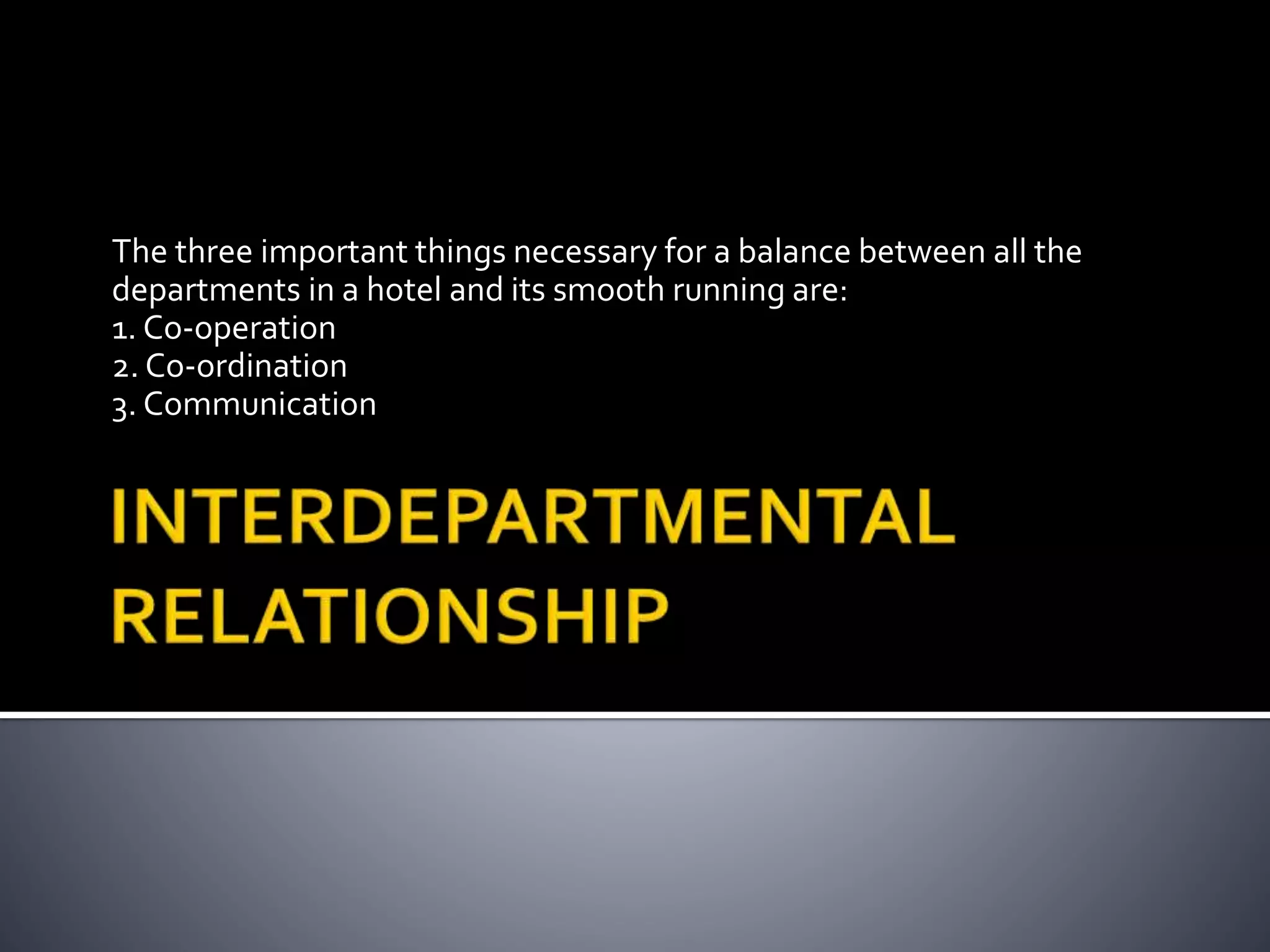 The three important things necessary for a balance between all the departments in a hotel and its smooth running are:
1. Co-operation
2. Co-ordination
3. Communication

INTERDEPARTMENTAL RELATIONSHIP